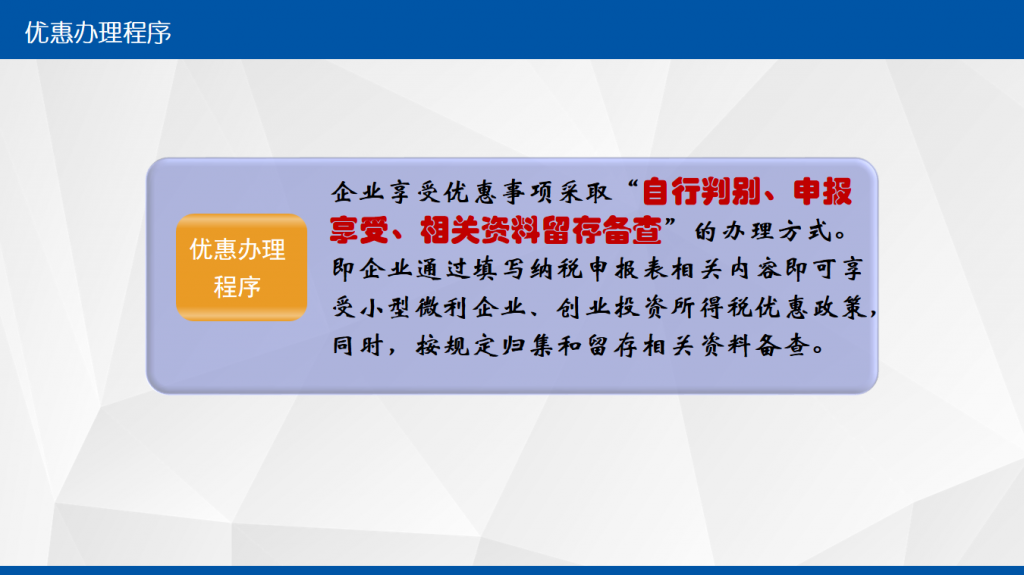 优惠办理程序

优惠办理程序

企业享受优惠事项采取“自行判别、申报享受、相关资料留存备查”的办理方式。即企业通过填写纳税申报表相关内容即可享受小型微利企业、创业投资所得税优惠政策，同时，按规定归集和留存相关资料备查。